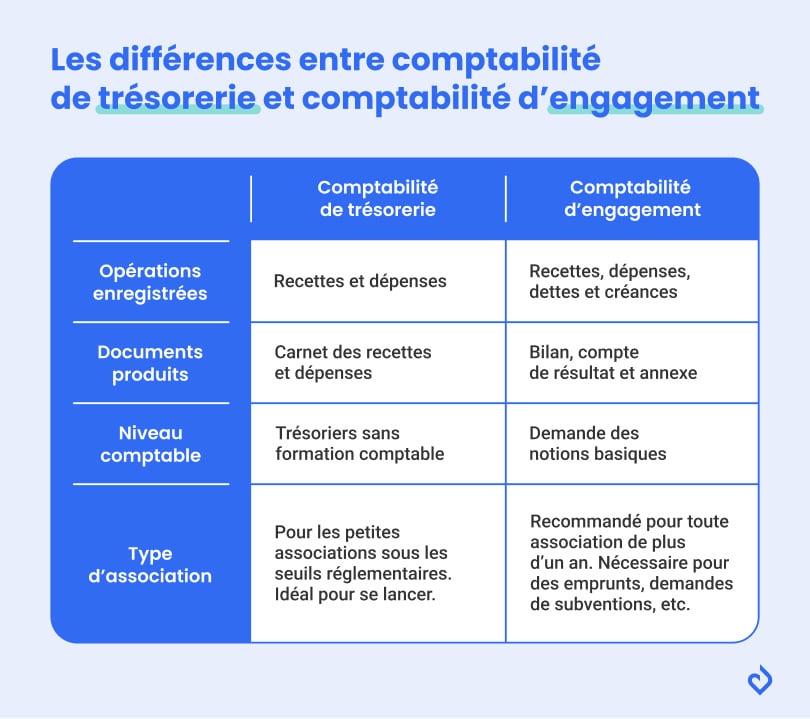 Les différences entre comptabilité de trésorerie et comptabilité d'engagement

| | Comptabilité de trésorerie | Comptabilité d'engagement |
|---|---|---|
| Opérations enregistrées | Recettes et dépenses | Recettes, dépenses, dettes et créances |
| Documents produits | Carnet des recettes et dépenses | Bilan, compte de résultat et annexe |
| Niveau comptable | Trésoriers sans formation comptable | Demande des notions basiques |
| Type d'association | Pour les petites associations sous les seuils réglementaires. Idéal pour se lancer. | Recommandé pour toute association de plus d'un an. Nécessaire pour des emprunts, demandes de subventions, etc. |